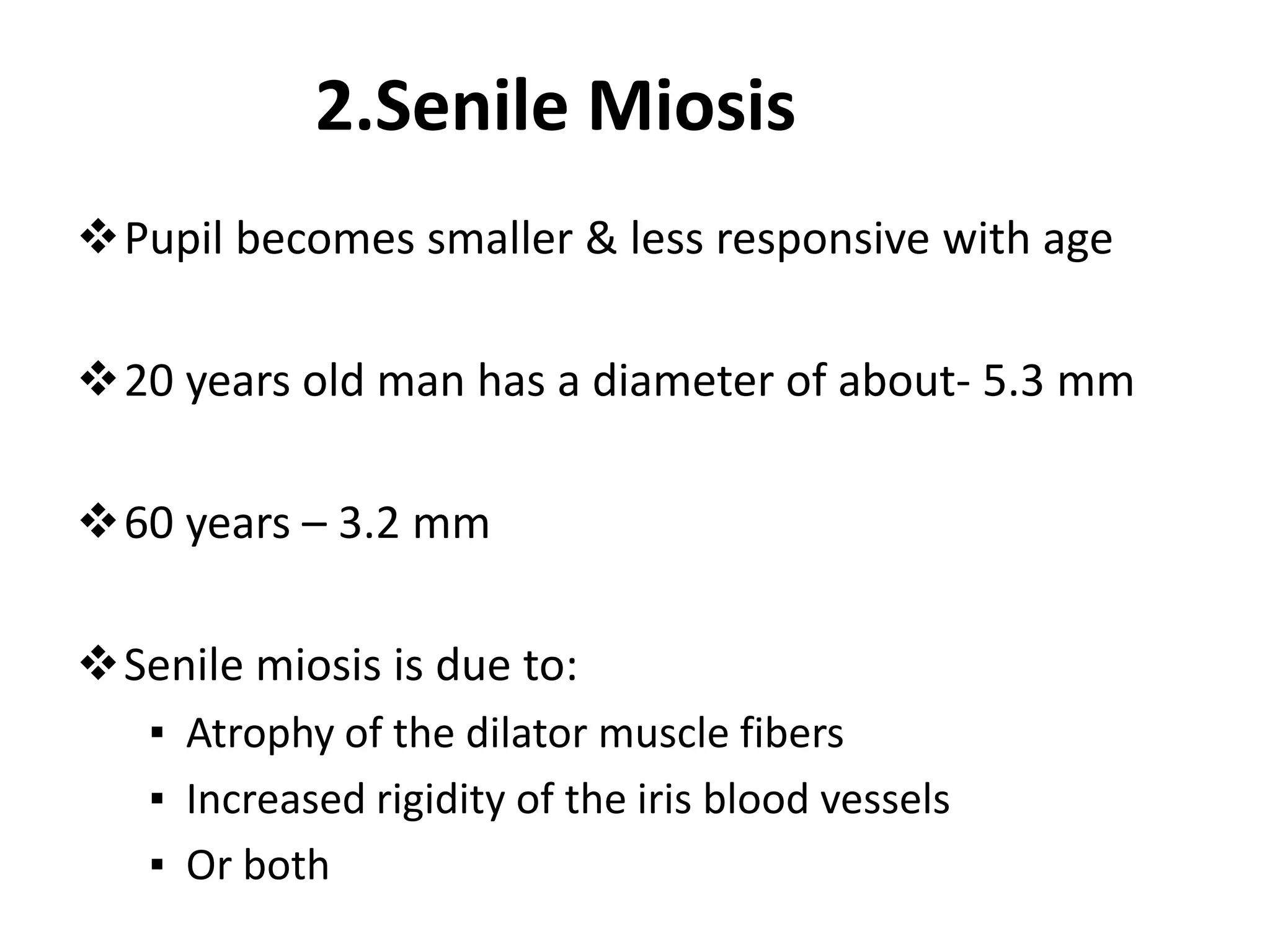 2.Senile Miosis

❖ Pupil becomes smaller & less responsive with age

❖ 20 years old man has a diameter of about- 5.3 mm

❖ 60 years – 3.2 mm

❖ Senile miosis is due to:
▪ Atrophy of the dilator muscle fibers
▪ Increased rigidity of the iris blood vessels
▪ Or both